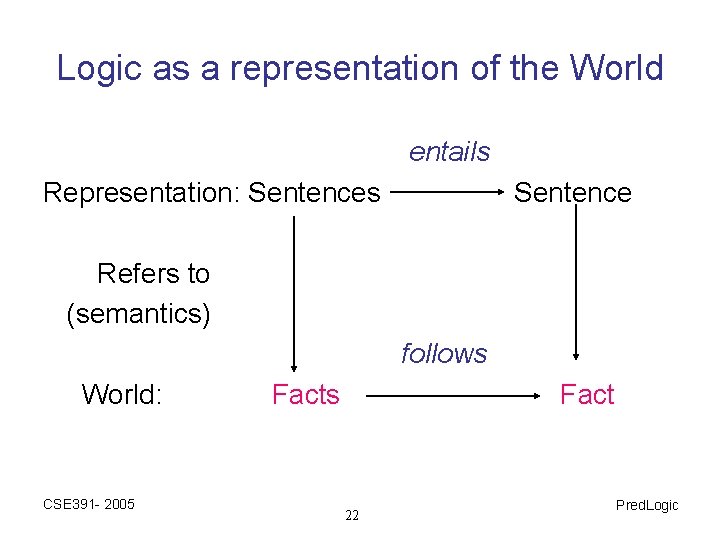 Logic as a representation of the World

entails

Representation: Sentences Sentence

Refers to (semantics)

follows

World: Facts Fact

CSE391- 2005

22

PredLogic